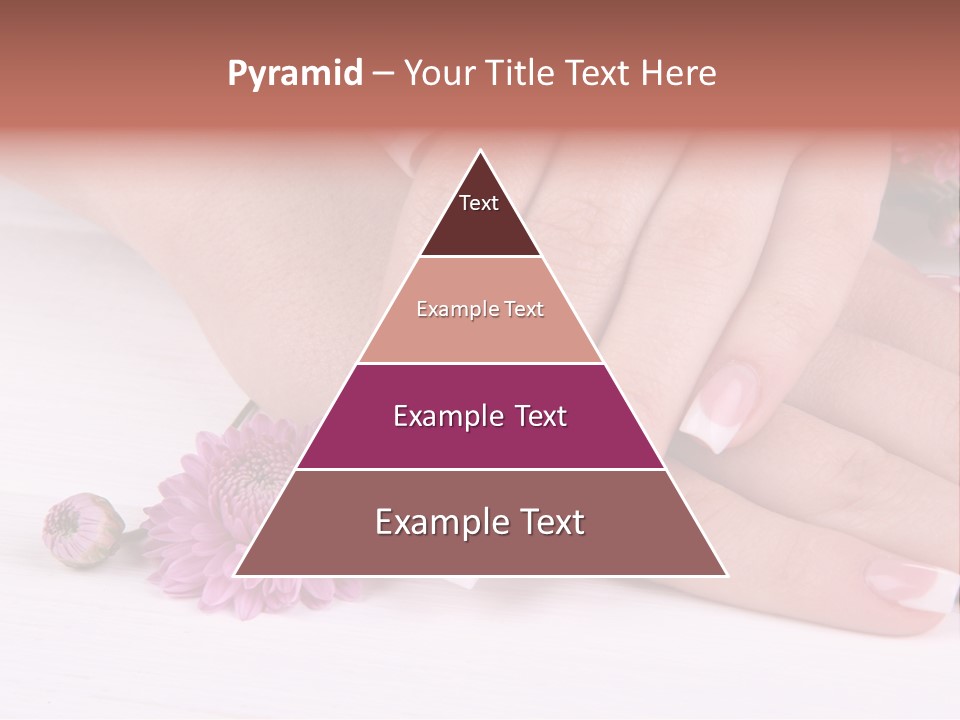 Pyramid – Your Title Text Here

Text

Example Text

Example Text

Example Text